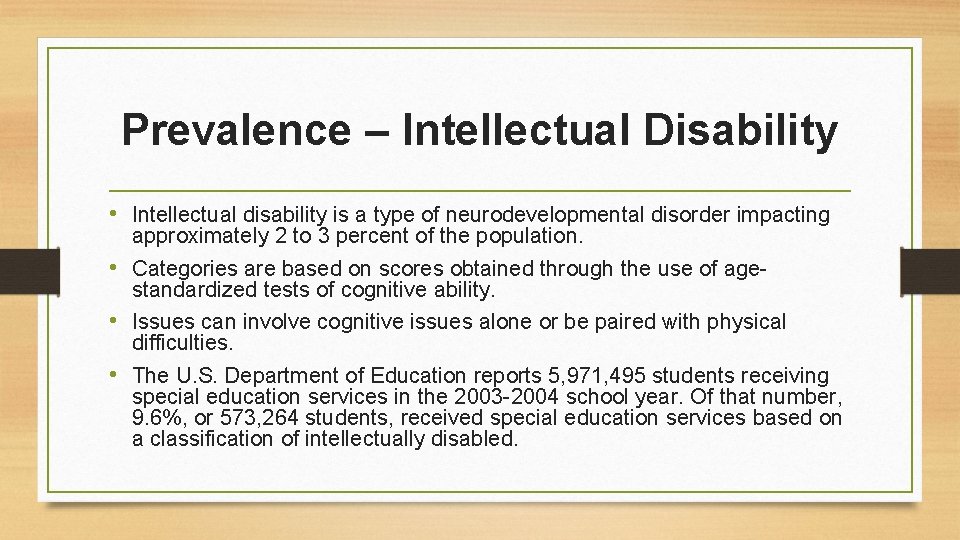 Prevalence – Intellectual Disability

• Intellectual disability is a type of neurodevelopmental disorder impacting approximately 2 to 3 percent of the population.

• Categories are based on scores obtained through the use of age-standardized tests of cognitive ability.

• Issues can involve cognitive issues alone or be paired with physical difficulties.

• The U.S. Department of Education reports 5,971,495 students receiving special education services in the 2003-2004 school year. Of that number, 9.6%, or 573,264 students, received special education services based on a classification of intellectually disabled.